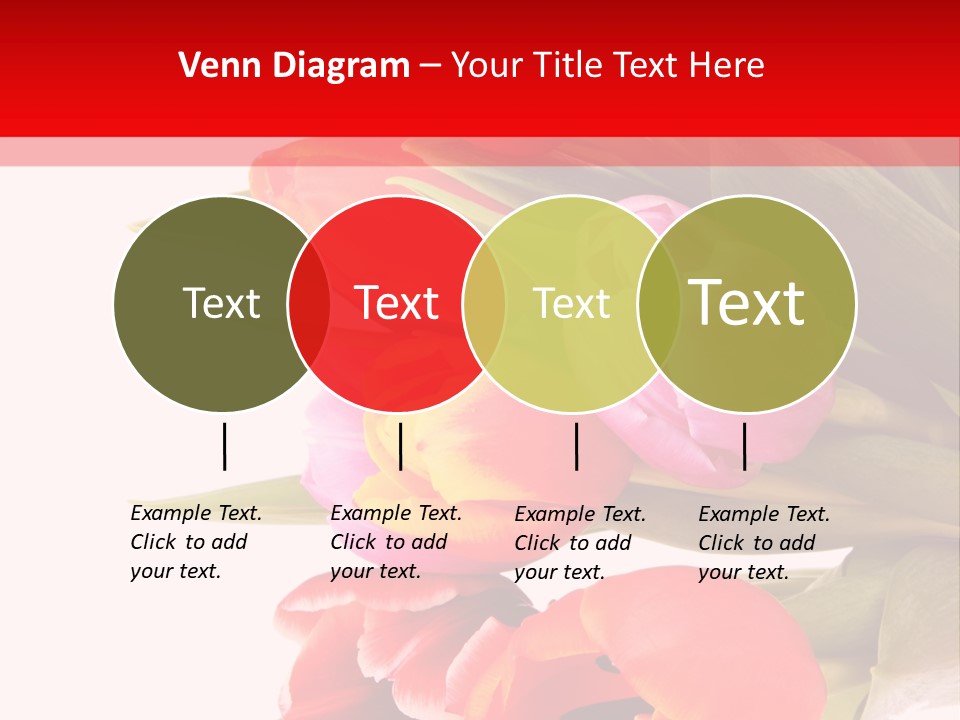 Venn Diagram – Your Title Text Here

Text

Text

Text

Text

Example Text. Click to add your text.

Example Text. Click to add your text.

Example Text. Click to add your text.

Example Text. Click to add your text.